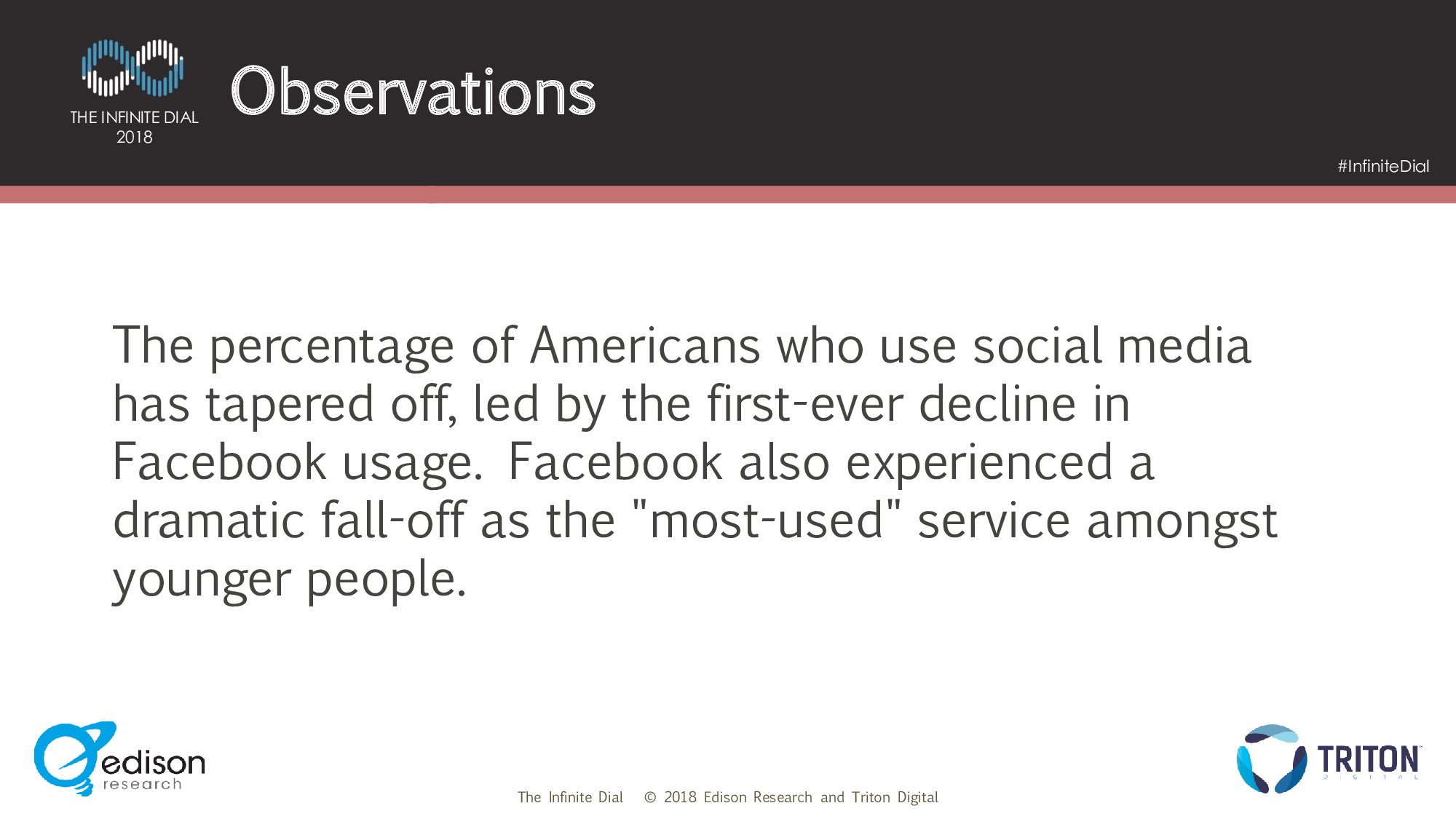 THE INFINITE DIAL
2018

Observations

#InfiniteDial

The percentage of Americans who use social media has tapered off, led by the first-ever decline in Facebook usage. Facebook also experienced a dramatic fall-off as the "most-used" service amongst younger people.

edison
research

The Infinite Dial © 2018 Edison Research and Triton Digital

TRITON
DIGITAL